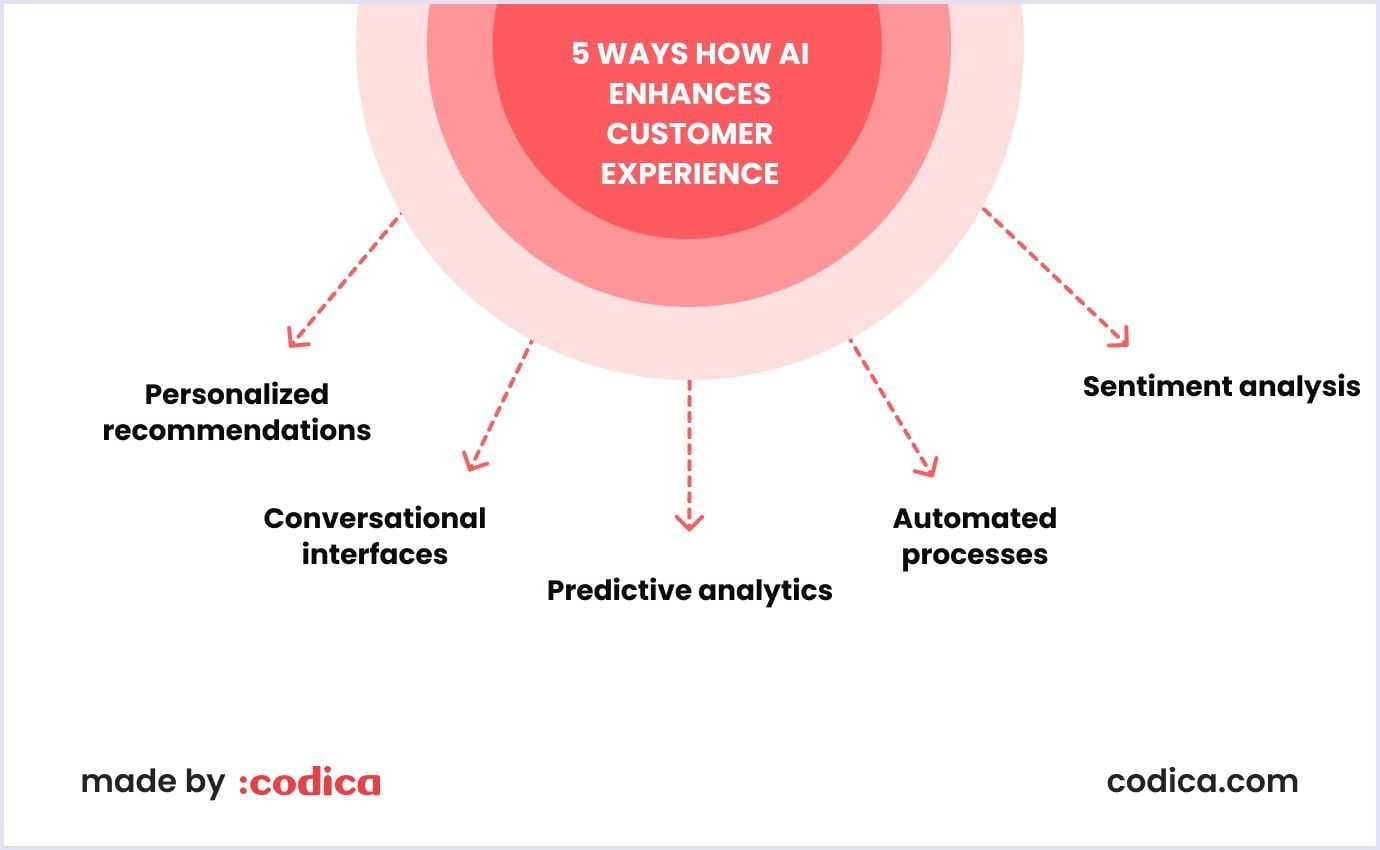 5 WAYS HOW AI ENHANCES CUSTOMER EXPERIENCE

Personalized recommendations

Conversational interfaces

Predictive analytics

Automated processes

Sentiment analysis

made by :codica

codica.com